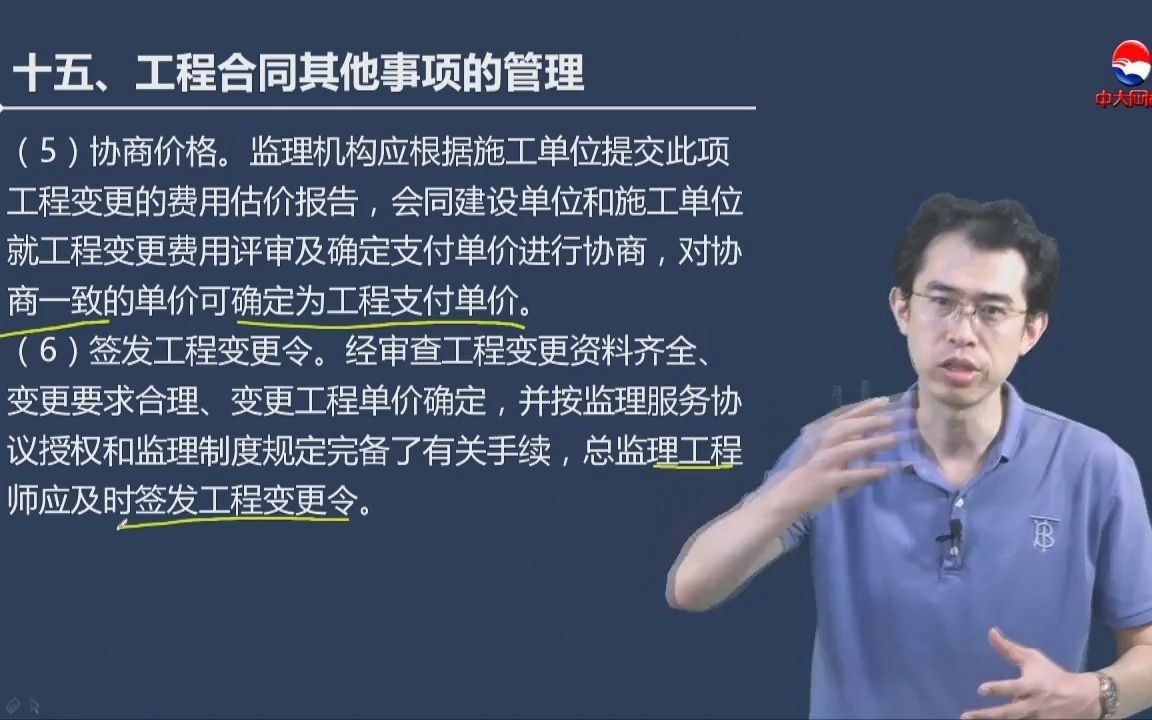 十五、工程合同其他事项的管理

中大网校

（5）协商价格。监理机构应根据施工单位提交此项工程变更的费用估价报告，会同建设单位和施工单位就工程变更费用评审及确定支付单价进行协商，对协商一致的单价可确定为工程支付单价。

（6）签发工程变更令。经审查工程变更资料齐全、变更要求合理、变更工程单价确定，并按监理服务协议授权和监理制度规定完备了有关手续，总监理工程师应及时签发工程变更令。